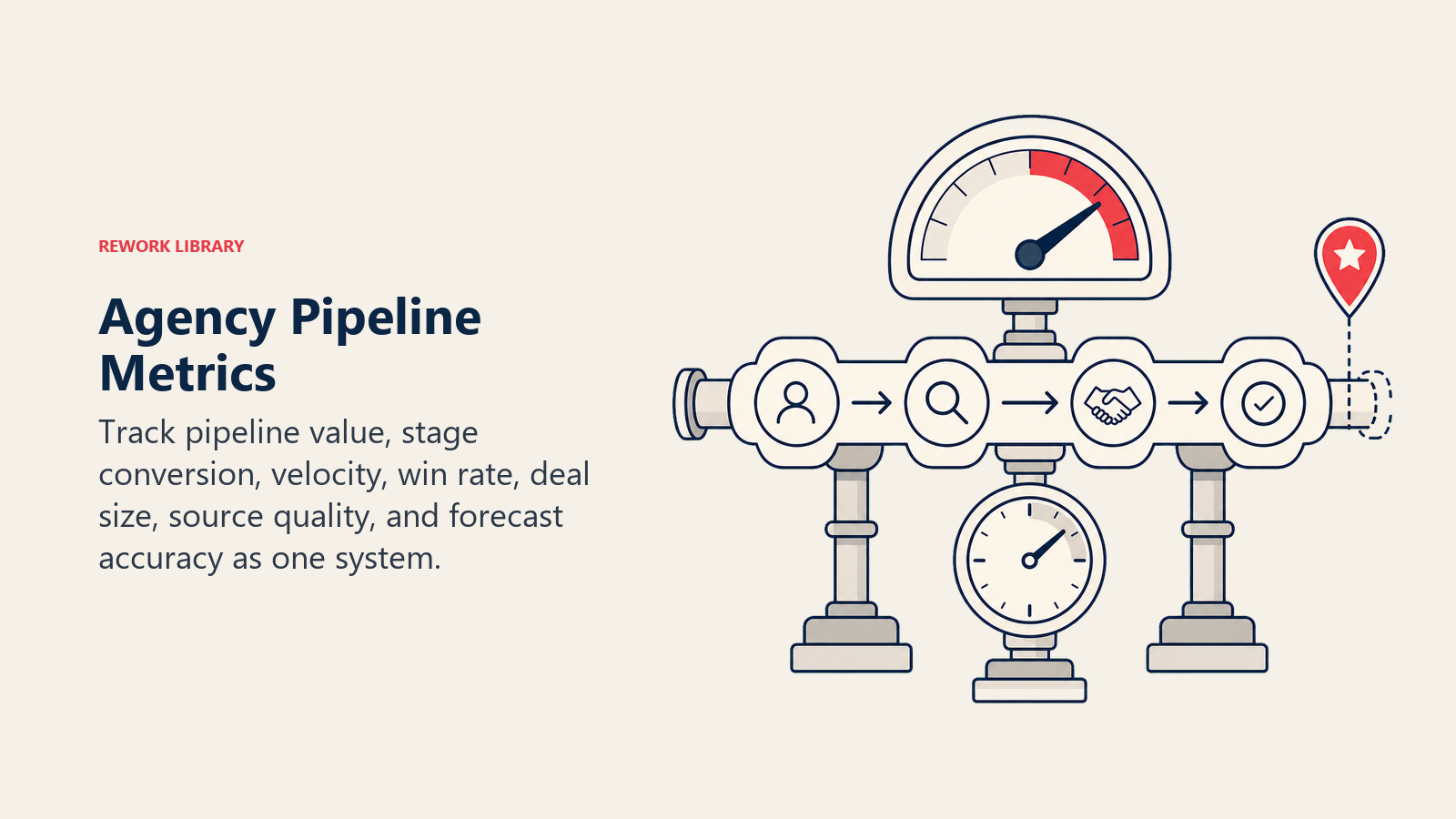 REWORK LIBRARY

Agency Pipeline Metrics

Track pipeline value, stage conversion, velocity, win rate, deal size, source quality, and forecast accuracy as one system.